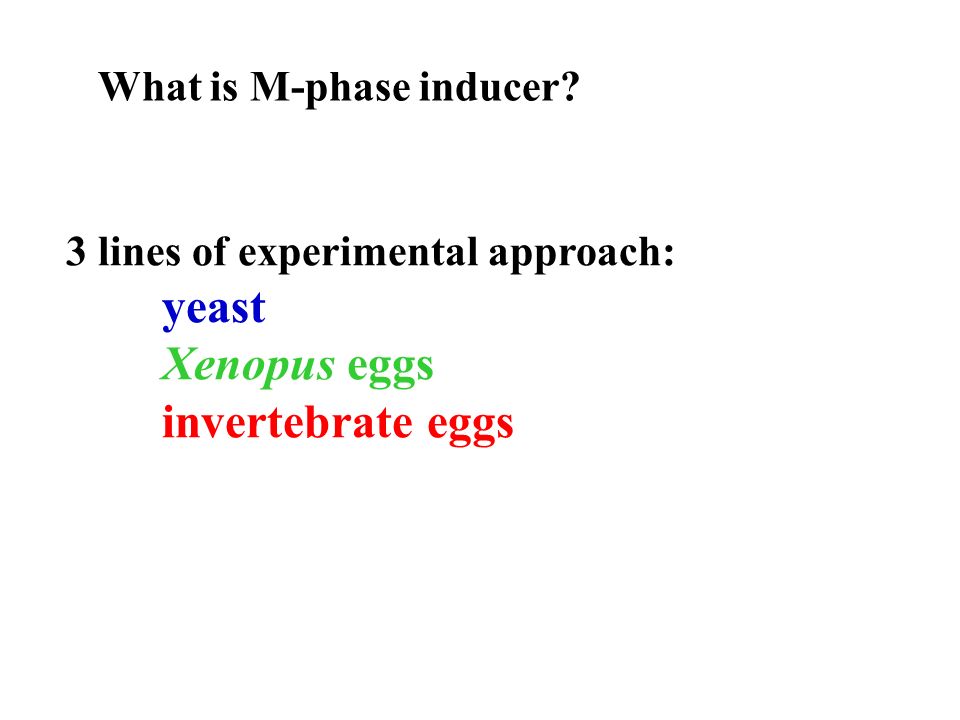 What is M-phase inducer?

3 lines of experimental approach:
yeast
Xenopus eggs
invertebrate eggs